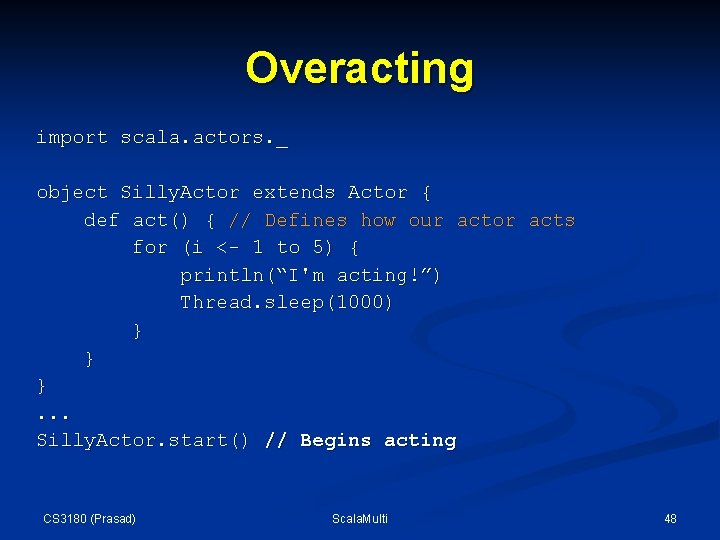 Overacting

import scala.actors._

object SillyActor extends Actor {
    def act() { // Defines how our actor acts
        for (i <- 1 to 5) {
            println(“I'm acting!”)
            Thread.sleep(1000)
        }
    }
}
...
SillyActor.start() // Begins acting

CS3180 (Prasad)

ScalaMulti

48